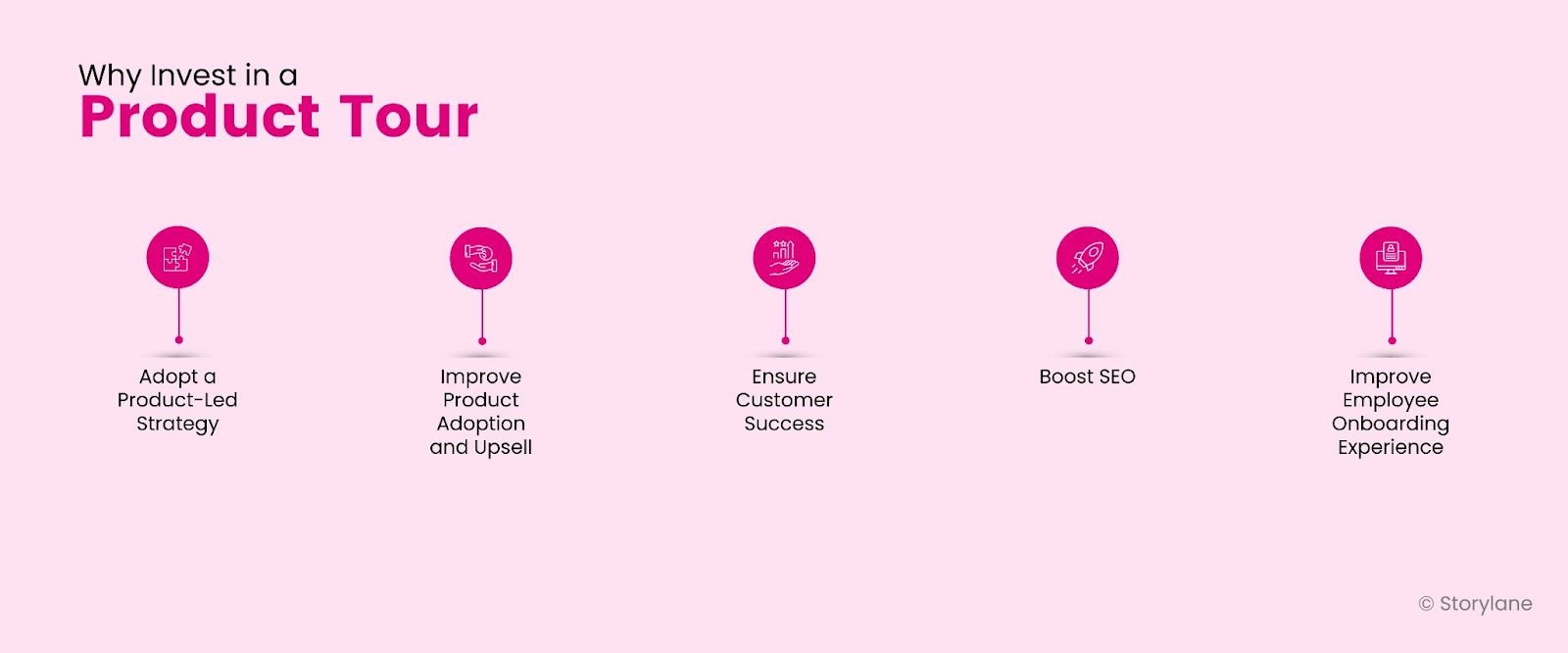 Why Invest in a
Product Tour

Adopt a Product-Led Strategy

Improve Product Adoption and Upsell

Ensure Customer Success

Boost SEO

Improve Employee Onboarding Experience

© Storylane